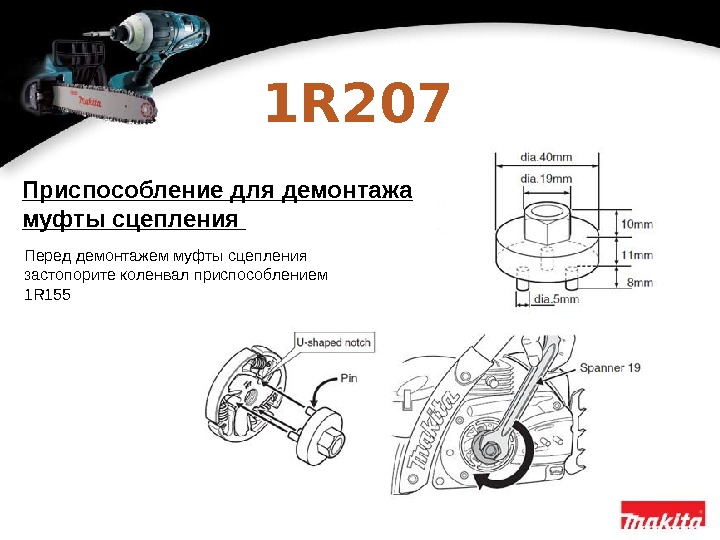 makita

1R207

Приспособление для демонтажа муфты сцепления

Перед демонтажем муфты сцепления застопорите коленвал приспособлением 1R155

dia.40mm
dia.19mm
10mm
11mm
8mm
dia.5mm

U-shaped notch
Pin

Spanner 19
makita

makita